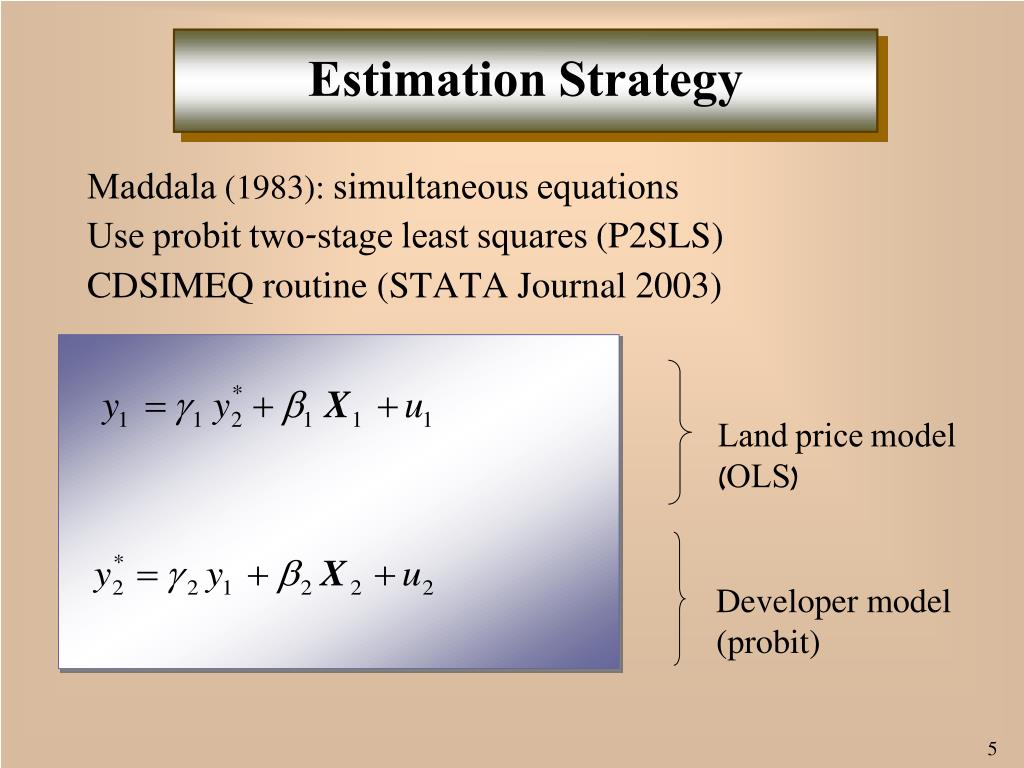 Estimation Strategy

Maddala (1983): simultaneous equations
Use probit two-stage least squares (P2SLS)
CDSIMEQ routine (STATA Journal 2003)

$y_1 = \gamma_1 y_2^* + \beta_1 \boldsymbol{X}_1 + u_1$

Land price model (OLS)

$y_2^* = \gamma_2 y_1 + \beta_2 \boldsymbol{X}_2 + u_2$

Developer model (probit)

5